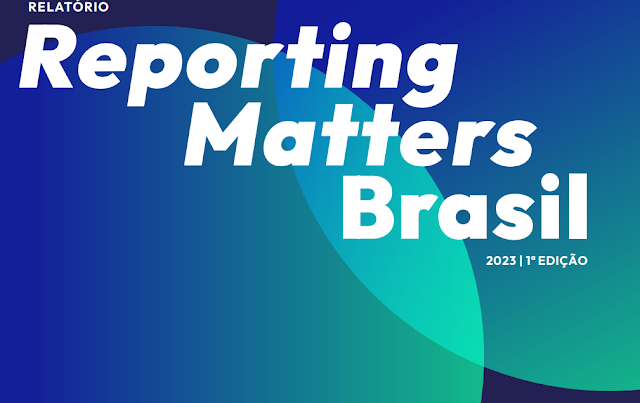 RELATÓRIO

Reporting Matters Brasil

2023 | 1ª EDIÇÃO